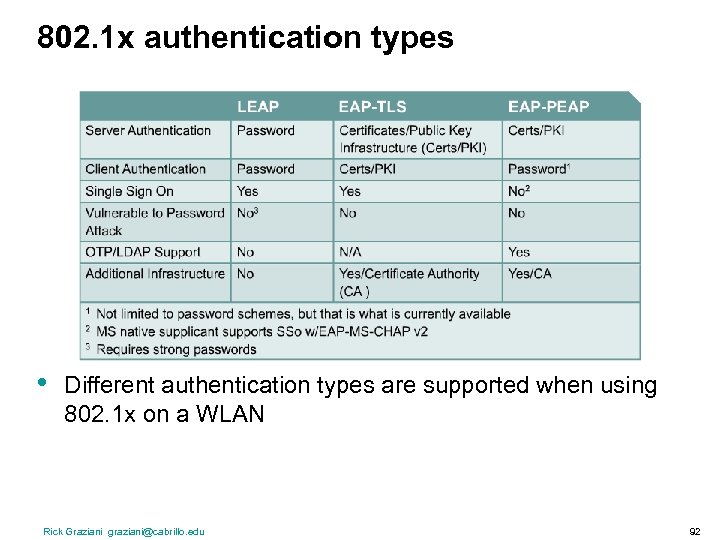 802.1x authentication types

| | LEAP | EAP-TLS | EAP-PEAP |
|---|---|---|---|
| Server Authentication | Password | Certificates/Public Key Infrastructure (Certs/PKI) | Certs/PKI |
| Client Authentication | Password | Certs/PKI | Password$^1$ |
| Single Sign On | Yes | Yes | No$^2$ |
| Vulnerable to Password Attack | No$^3$ | No | No |
| OTP/LDAP Support | No | N/A | Yes |
| Additional Infrastructure | No | Yes/Certificate Authority (CA ) | Yes/CA |

$^1$ Not limited to password schemes, but that is what is currently available
$^2$ MS native supplicant supports SSo w/EAP-MS-CHAP v2
$^3$ Requires strong passwords

• Different authentication types are supported when using 802.1x on a WLAN

Rick Graziani graziani@cabrillo.edu

92